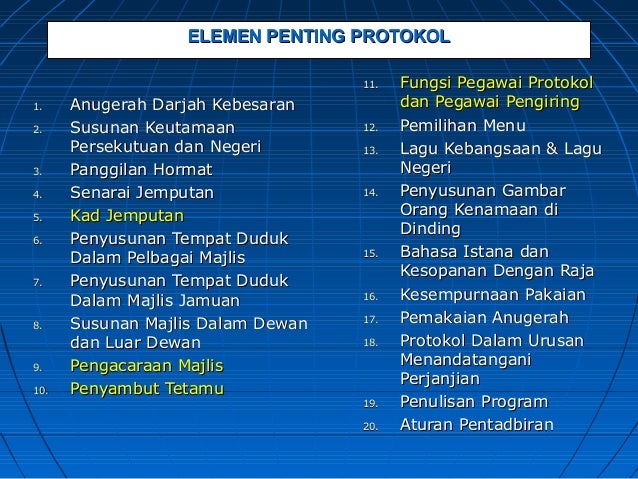 ELEMEN PENTING PROTOKOL

1. Anugerah Darjah Kebesaran
2. Susunan Keutamaan Persekutuan dan Negeri
3. Panggilan Hormat
4. Senarai Jemputan
5. Kad Jemputan
6. Penyusunan Tempat Duduk Dalam Pelbagai Majlis
7. Penyusunan Tempat Duduk Dalam Majlis Jamuan
8. Susunan Majlis Dalam Dewan dan Luar Dewan
9. Pengacaraan Majlis
10. Penyambut Tetamu

11. Fungsi Pegawai Protokol dan Pegawai Pengiring
12. Pemilihan Menu
13. Lagu Kebangsaan & Lagu Negeri
14. Penyusunan Gambar Orang Kenamaan di Dinding
15. Bahasa Istana dan Kesopanan Dengan Raja
16. Kesempurnaan Pakaian
17. Pemakaian Anugerah
18. Protokol Dalam Urusan Menandatangani Perjanjian
19. Penulisan Program
20. Aturan Pentadbiran